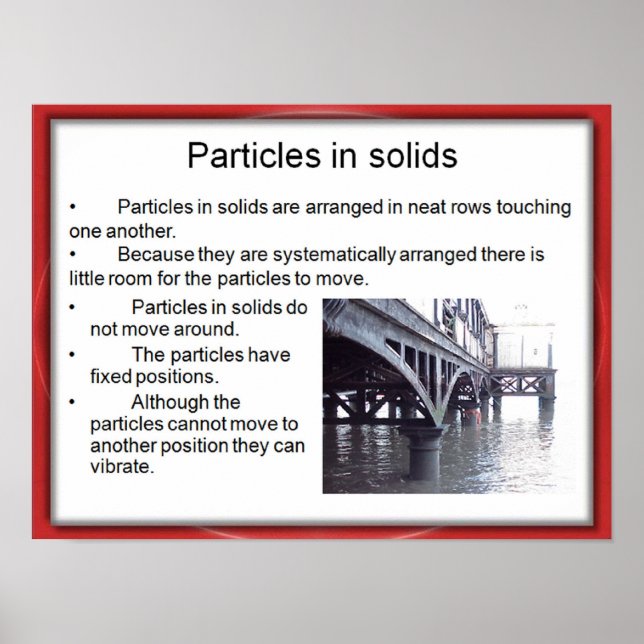 Particles in solids

• Particles in solids are arranged in neat rows touching one another.
• Because they are systematically arranged there is little room for the particles to move.
• Particles in solids do not move around.
• The particles have fixed positions.
• Although the particles cannot move to another position they can vibrate.